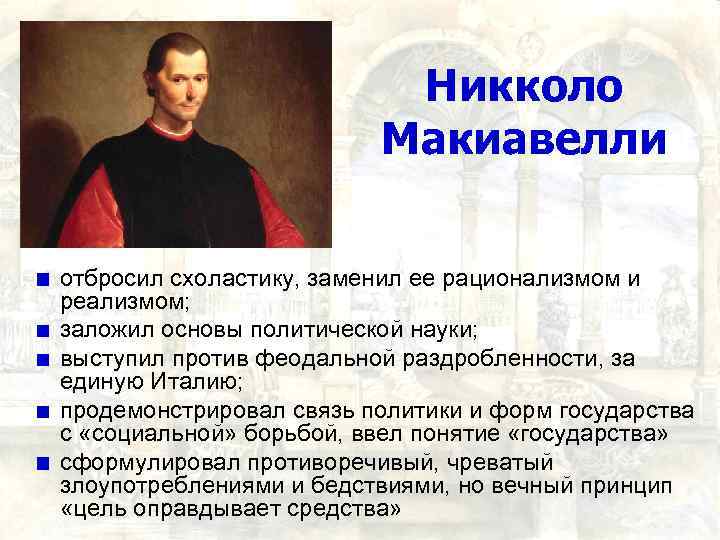 Никколо Макиавелли

■ отбросил схоластику, заменил ее рационализмом и реализмом;
■ заложил основы политической науки;
■ выступил против феодальной раздробленности, за единую Италию;
■ продемонстрировал связь политики и форм государства с «социальной» борьбой, ввел понятие «государства»
■ сформулировал противоречивый, чреватый злоупотреблениями и бедствиями, но вечный принцип «цель оправдывает средства»